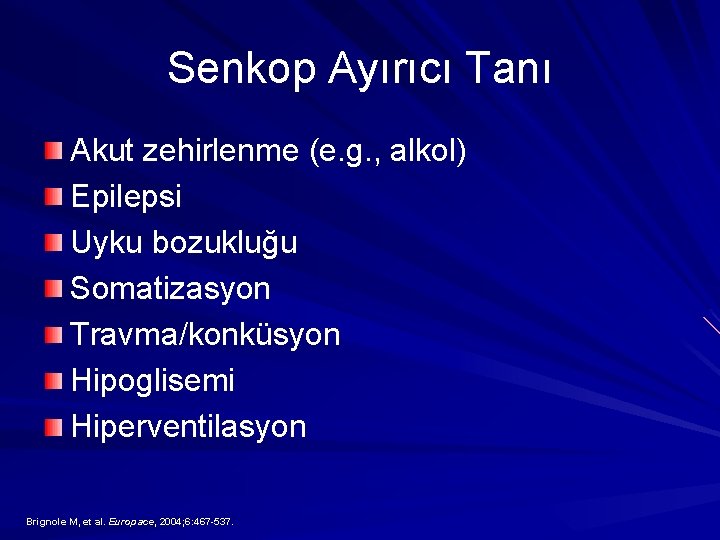 Senkop Ayırıcı Tanı

Akut zehirlenme (e.g., alkol)
Epilepsi
Uyku bozukluğu
Somatizasyon
Travma/konküsyon
Hipoglisemi
Hiperventilasyon

Brignole M, et al. Europace, 2004;6:467-537.